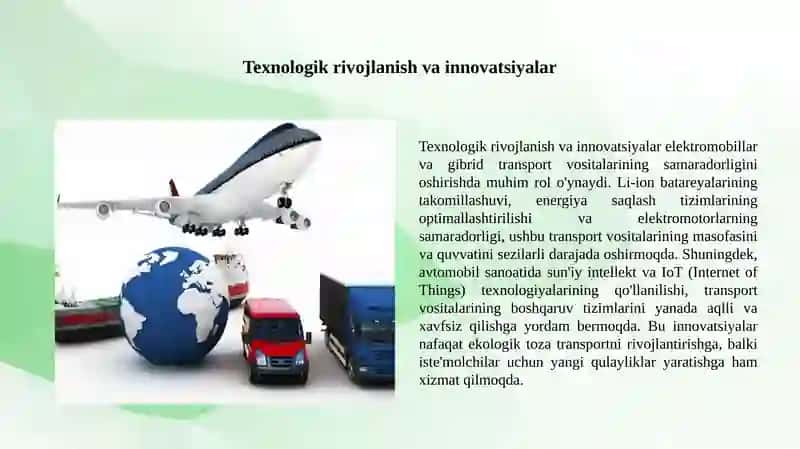 Texnologik rivojlanish va innovatsiyalar

Texnologik rivojlanish va innovatsiyalar elektromobillar va gibrid transport vositalarining samaradorligini oshirishda muhim rol o'ynaydi. Li-ion batareyalarining takomillashuvi, energiya saqlash tizimlarining optimallashtirilishi va elektromotorlarning samaradorligi, ushbu transport vositalarining masofasini va quvvatini sezilarli darajada oshirmoqda. Shuningdek, avtomobil sanoatida sun'iy intellekt va IoT (Internet of Things) texnologiyalarining qo'llanilishi, transport vositalarining boshqaruv tizimlarini yanada aqlli va xavfsiz qilishga yordam bermoqda. Bu innovatsiyalar nafaqat ekologik toza transportni rivojlantirishga, balki iste'molchilar uchun yangi qulayliklar yaratishga ham xizmat qilmoqda.